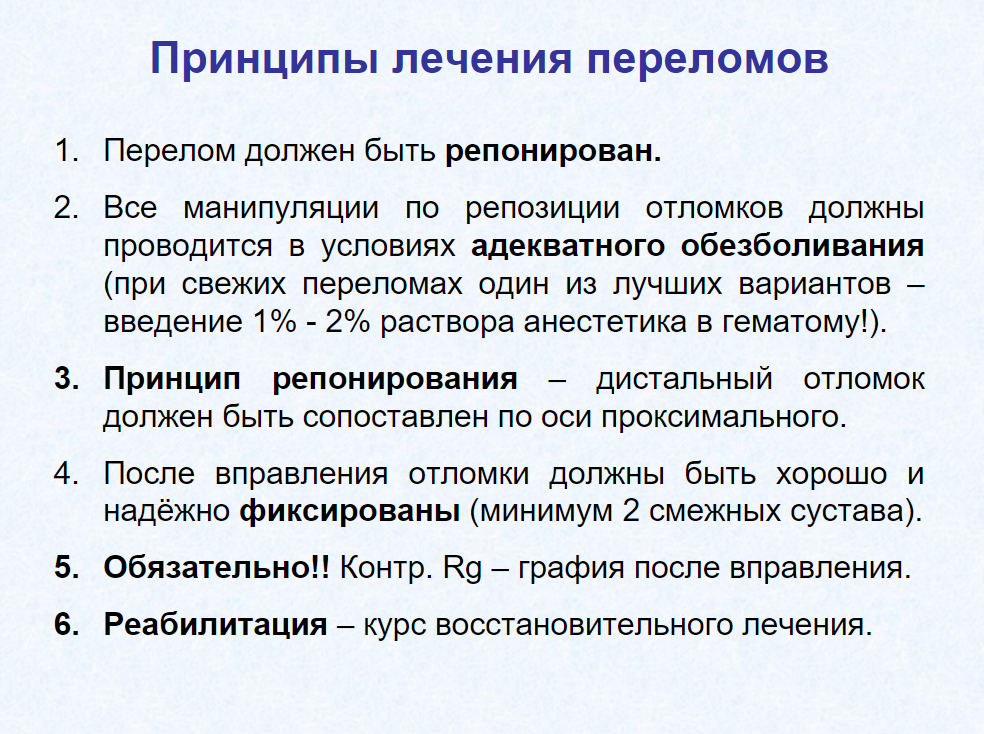 Принципы лечения переломов

1. Перелом должен быть репонирован.

2. Все манипуляции по репозиции отломков должны проводится в условиях адекватного обезболивания (при свежих переломах один из лучших вариантов – введение 1% - 2% раствора анестетика в гематому!).

3. Принцип репонирования – дистальный отломок должен быть сопоставлен по оси проксимального.

4. После вправления отломки должны быть хорошо и надёжно фиксированы (минимум 2 смежных сустава).

5. Обязательно!! Контр. Rg – графия после вправления.

6. Реабилитация – курс восстановительного лечения.